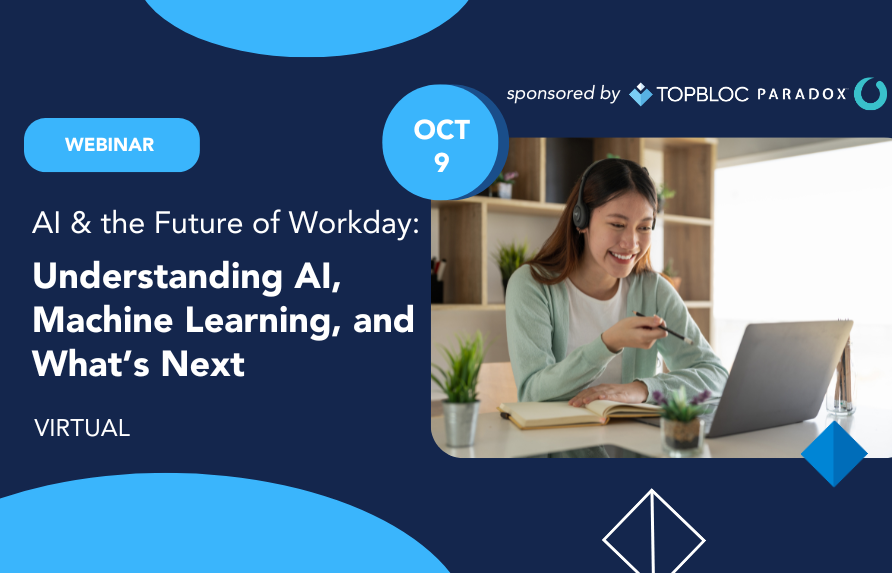 sponsored by TOPBLOC PARADOX

OCT
9

WEBINAR

AI & the Future of Workday:

Understanding AI, Machine Learning, and What's Next

VIRTUAL